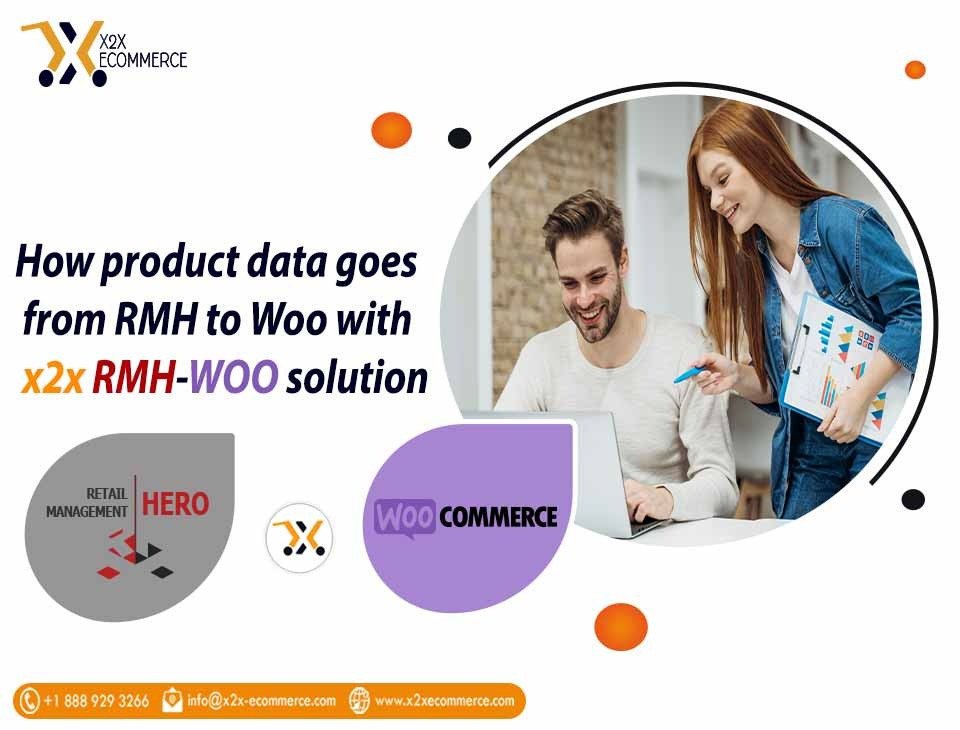 X2X ECOMMERCE

How product data goes from RMH to Woo with x2x RMH-WOO solution

RETAIL MANAGEMENT HERO

WOO COMMERCE

+1 888 929 3266 info@x2x-ecommerce.com www.x2xecommerce.com